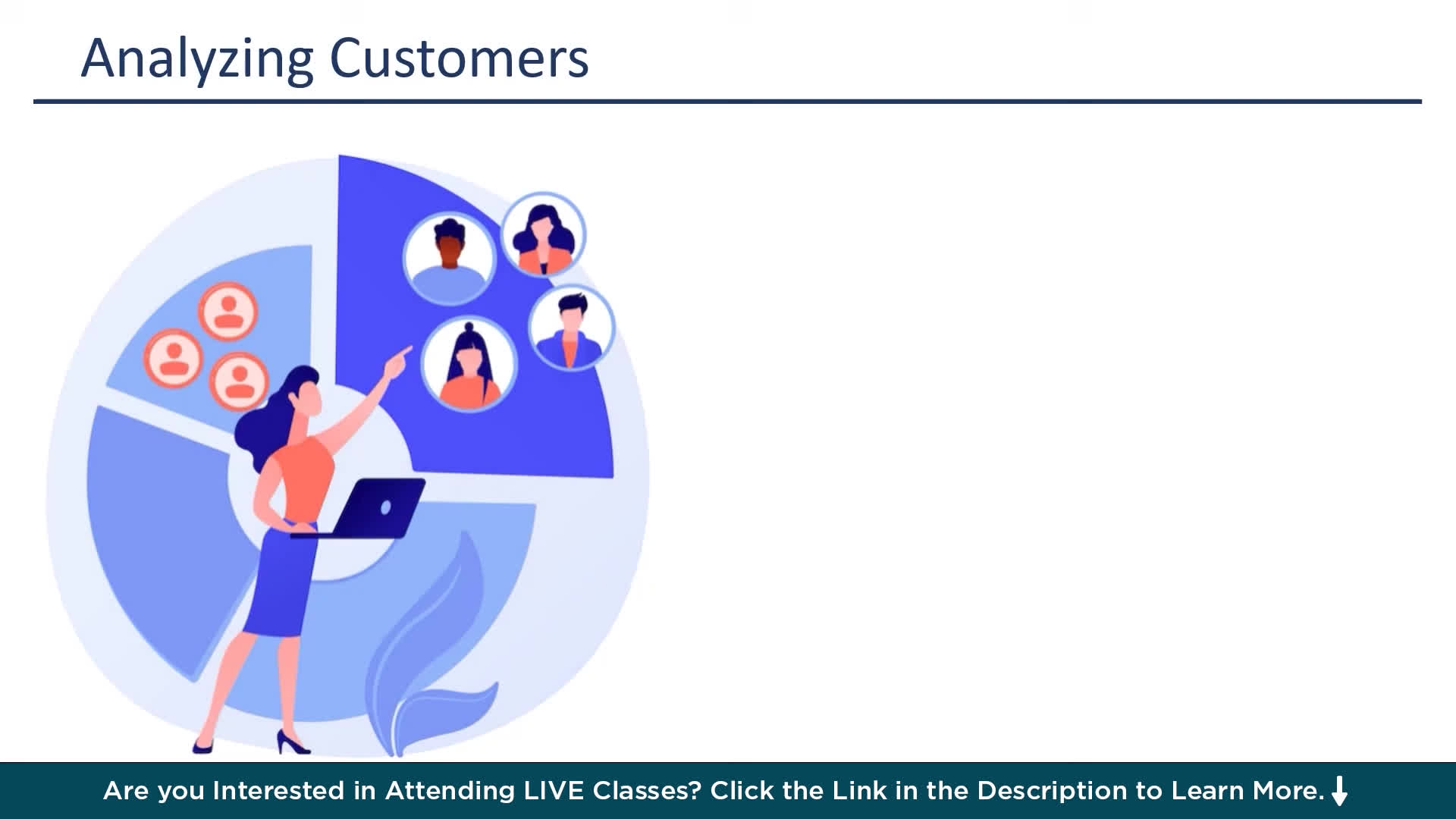 Analyzing Customers

Are you Interested in Attending LIVE Classes? Click the Link in the Description to Learn More.